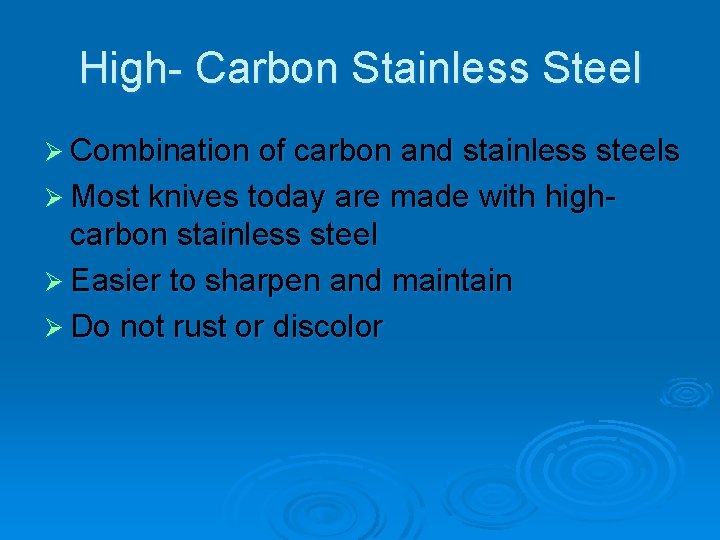 High- Carbon Stainless Steel

➢ Combination of carbon and stainless steels
➢ Most knives today are made with high-carbon stainless steel
➢ Easier to sharpen and maintain
➢ Do not rust or discolor